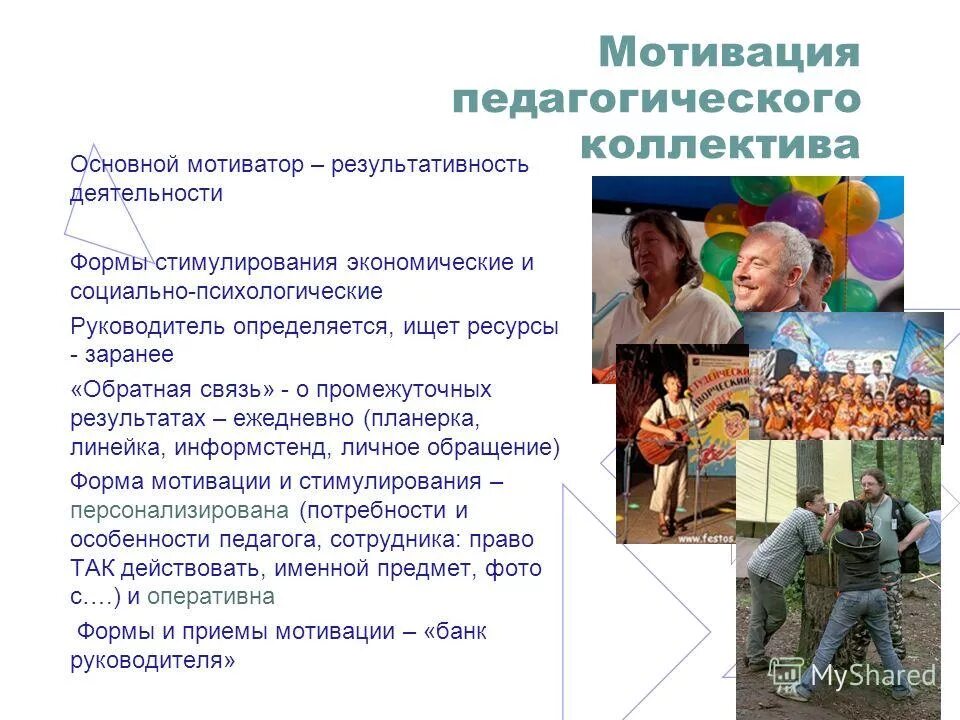 Мотивация педагогического коллектива

Основной мотиватор – результативность деятельности

Формы стимулирования экономические и социально-психологические

Руководитель определяется, ищет ресурсы - заранее

«Обратная связь» - о промежуточных результатах – ежедневно (планерка, линейка, информстенд, личное обращение)

Форма мотивации и стимулирования – персонализирована (потребности и особенности педагога, сотрудника: право ТАК действовать, именной предмет, фото с….) и оперативна

Формы и приемы мотивации – «банк руководителя»

www.festos.

MyShared